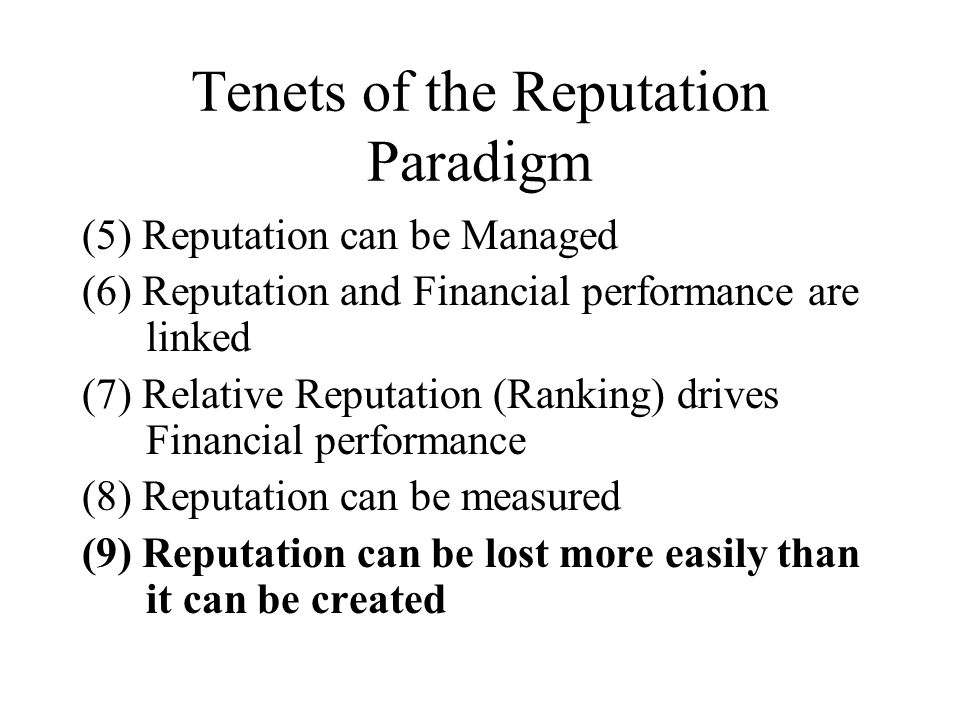 Tenets of the Reputation Paradigm

(5) Reputation can be Managed

(6) Reputation and Financial performance are linked

(7) Relative Reputation (Ranking) drives Financial performance

(8) Reputation can be measured

(9) Reputation can be lost more easily than it can be created